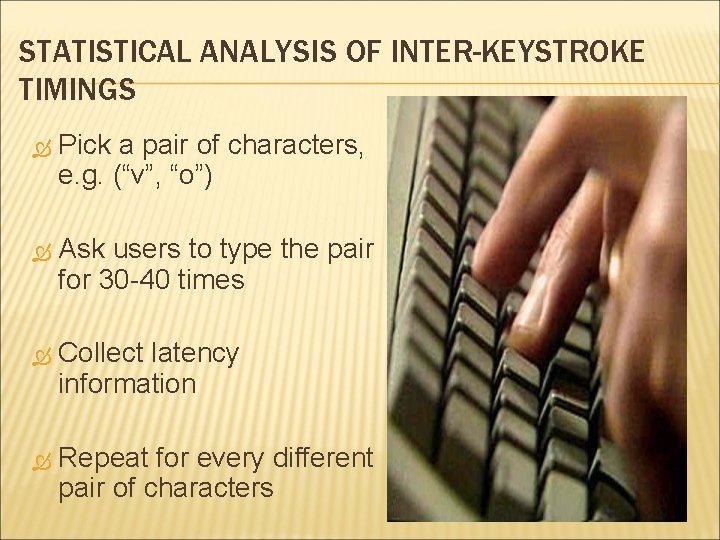 STATISTICAL ANALYSIS OF INTER-KEYSTROKE TIMINGS

Pick a pair of characters, e.g. (“v”, “o”)

Ask users to type the pair for 30-40 times

Collect latency information

Repeat for every different pair of characters